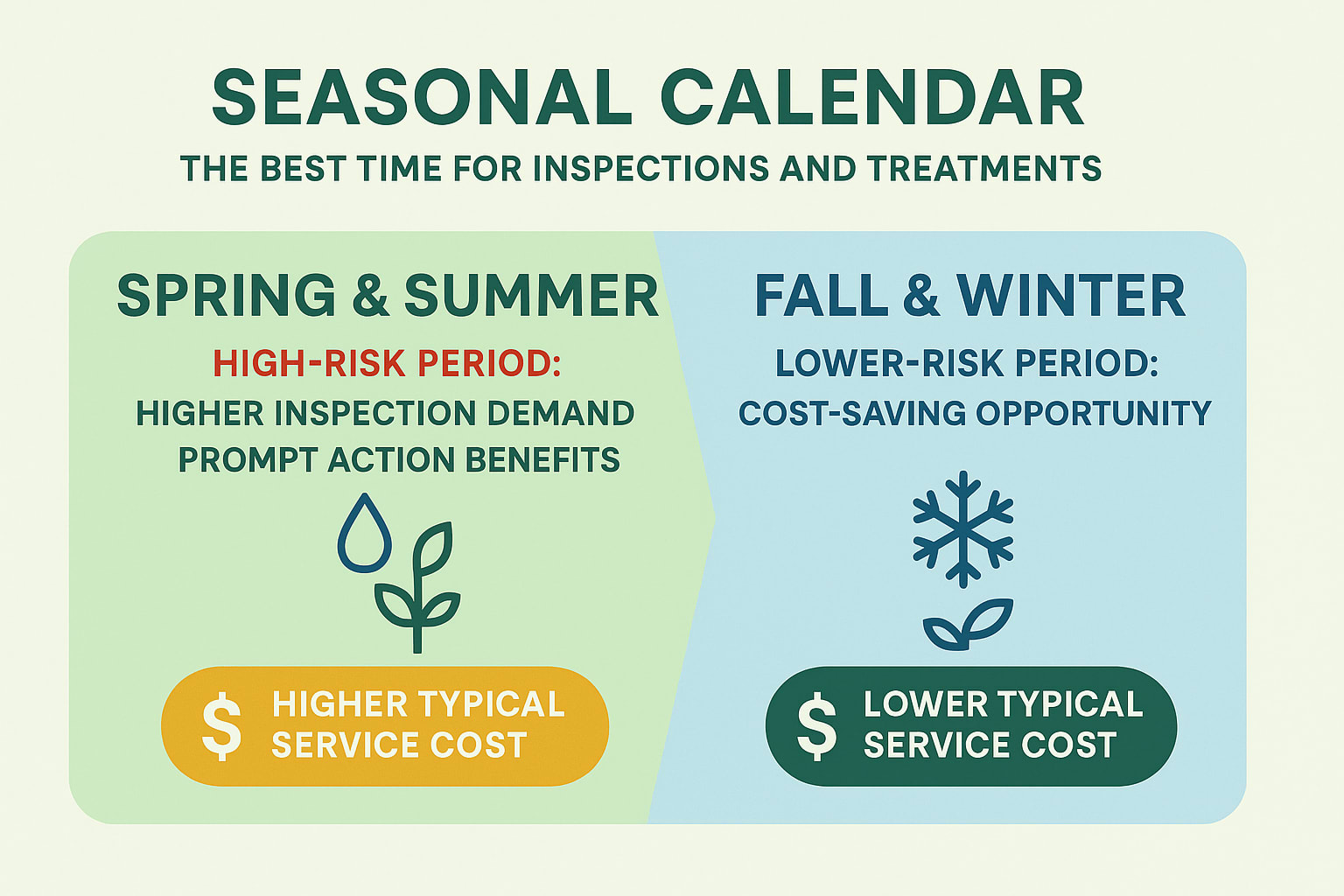 SEASONAL CALENDAR
THE BEST TIME FOR INSPECTIONS AND TREATMENTS

SPRING & SUMMER
HIGH-RISK PERIOD:
HIGHER INSPECTION DEMAND
PROMPT ACTION BENEFITS

$ HIGHER TYPICAL SERVICE COST

FALL & WINTER
LOWER-RISK PERIOD:
COST-SAVING OPPORTUNITY

$ LOWER TYPICAL SERVICE COST